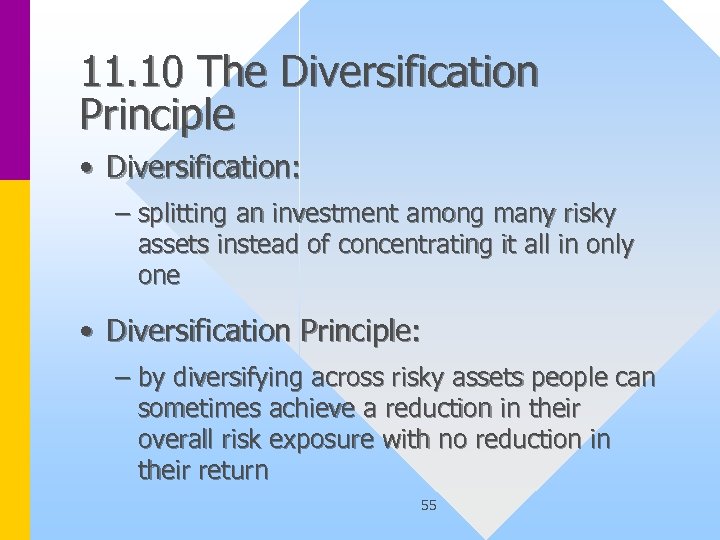 11.10 The Diversification Principle

• Diversification:

– splitting an investment among many risky assets instead of concentrating it all in only one

• Diversification Principle:

– by diversifying across risky assets people can sometimes achieve a reduction in their overall risk exposure with no reduction in their return

55